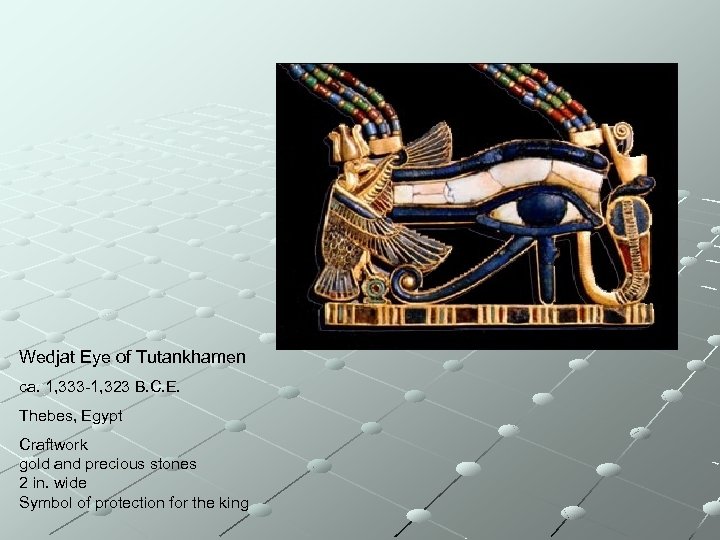 Wedjat Eye of Tutankhamen

ca. 1,333-1,323 B.C.E.

Thebes, Egypt

Craftwork
gold and precious stones
2 in. wide
Symbol of protection for the king